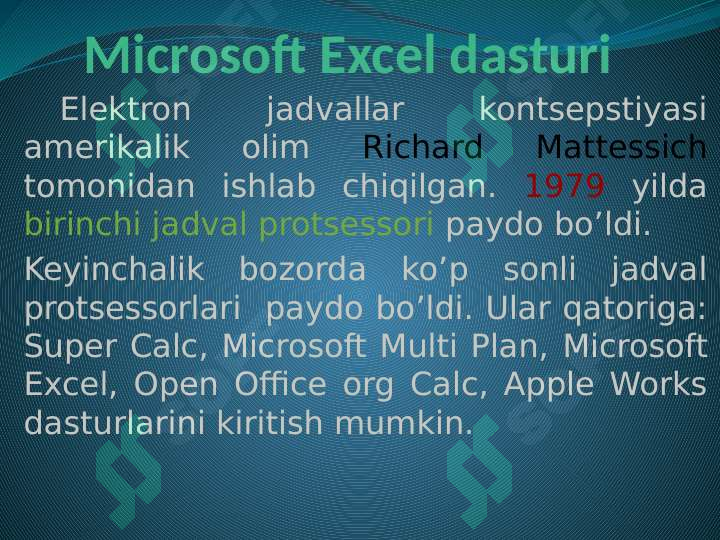 Microsoft Excel dasturi

Elektron jadvallar kontsepstiyasi amerikalik olim Richard Mattessich tomonidan ishlab chiqilgan. 1979 yilda birinchi jadval protsessori paydo bo’ldi.

Keyinchalik bozorda ko’p sonli jadval protsessorlari paydo bo’ldi. Ular qatoriga: Super Calc, Microsoft Multi Plan, Microsoft Excel, Open Office org Calc, Apple Works dasturlarini kiritish mumkin.